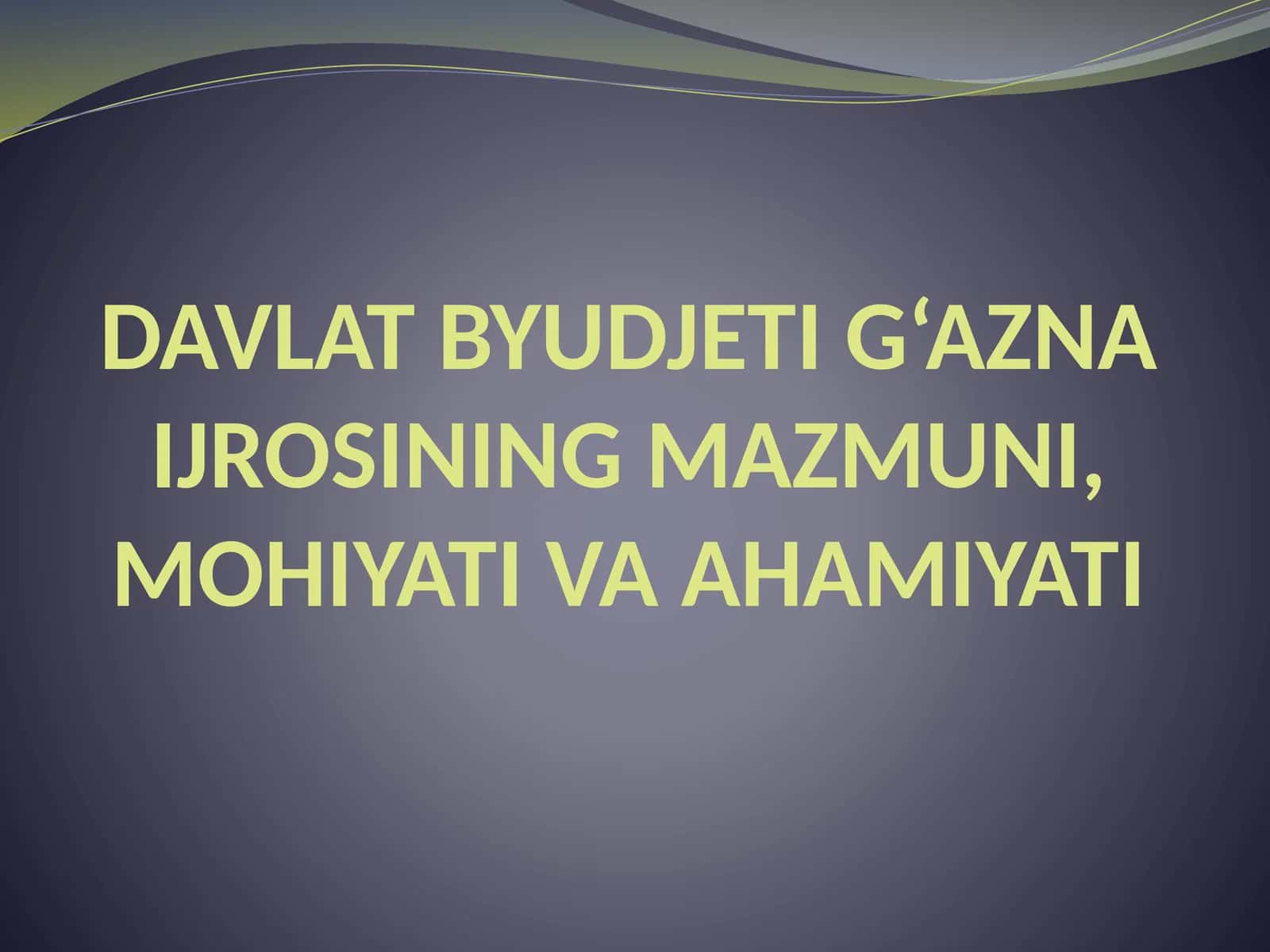 DAVLAT BYUDJETI G‘AZNA IJROSINING MAZMUNI, MOHIYATI VA AHAMIYATI